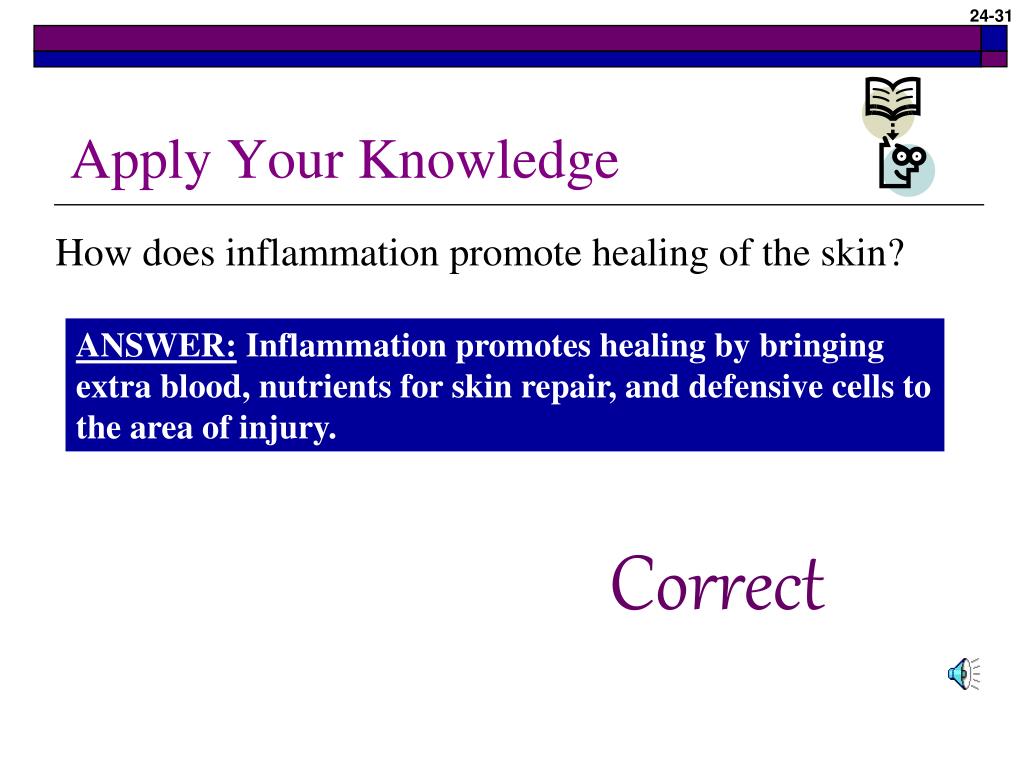 24-31

Apply Your Knowledge

How does inflammation promote healing of the skin?

ANSWER: Inflammation promotes healing by bringing extra blood, nutrients for skin repair, and defensive cells to the area of injury.

Correct